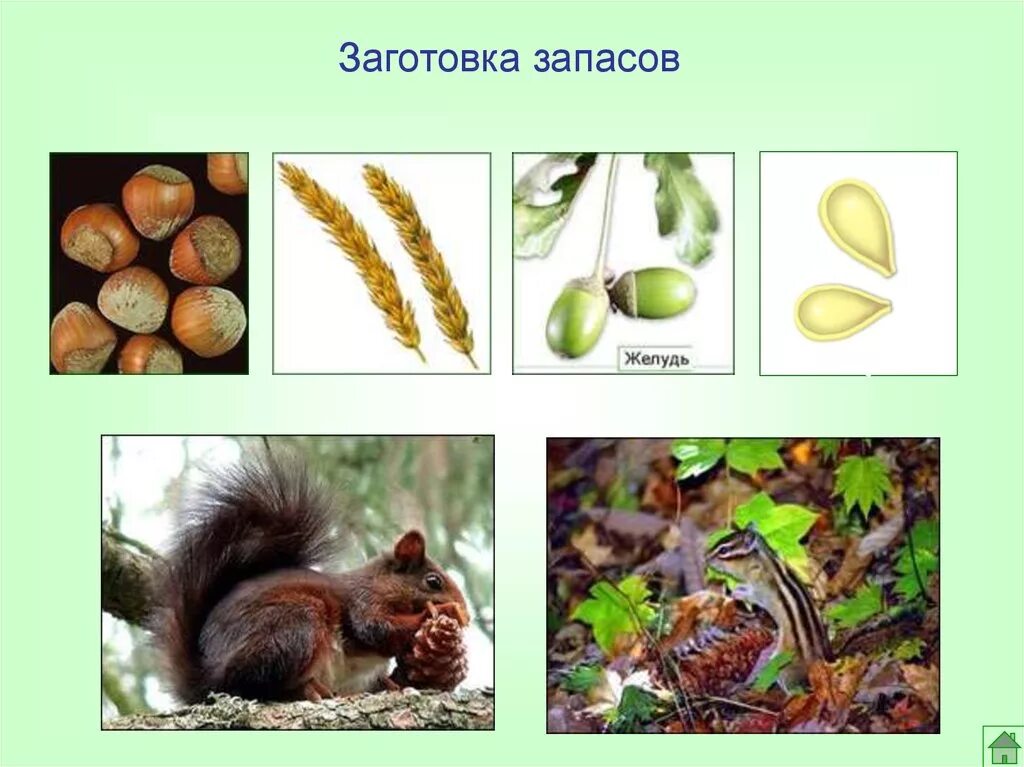 Заготовка запасов

Желудь